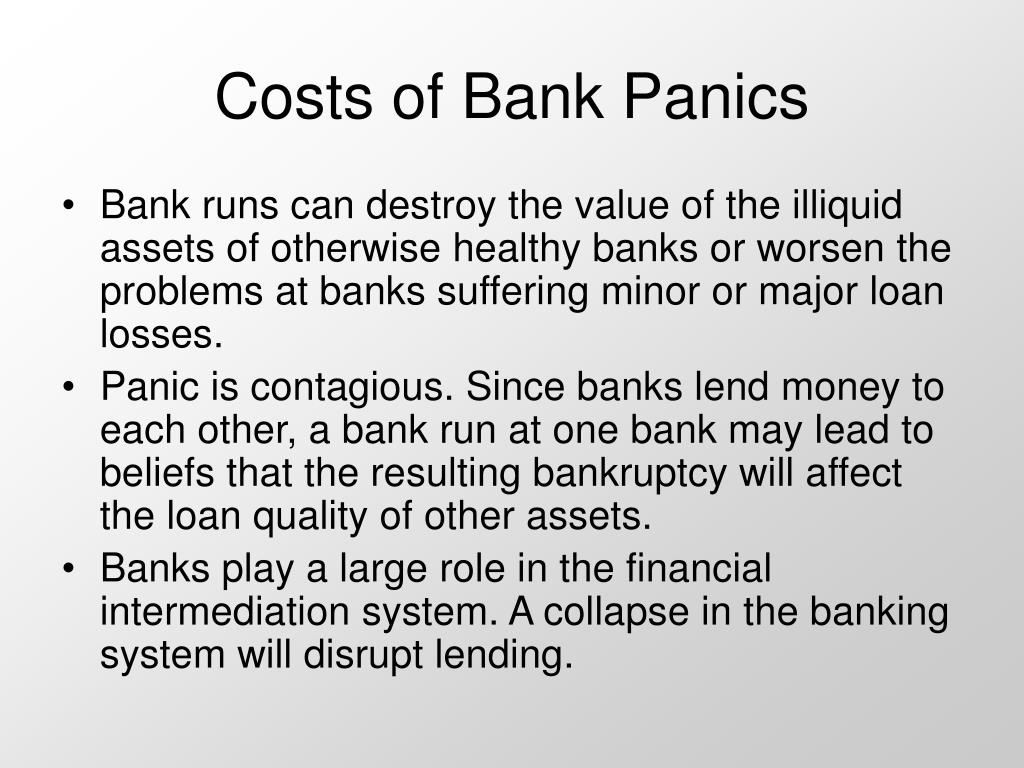 Costs of Bank Panics

• Bank runs can destroy the value of the illiquid assets of otherwise healthy banks or worsen the problems at banks suffering minor or major loan losses.
• Panic is contagious. Since banks lend money to each other, a bank run at one bank may lead to beliefs that the resulting bankruptcy will affect the loan quality of other assets.
• Banks play a large role in the financial intermediation system. A collapse in the banking system will disrupt lending.